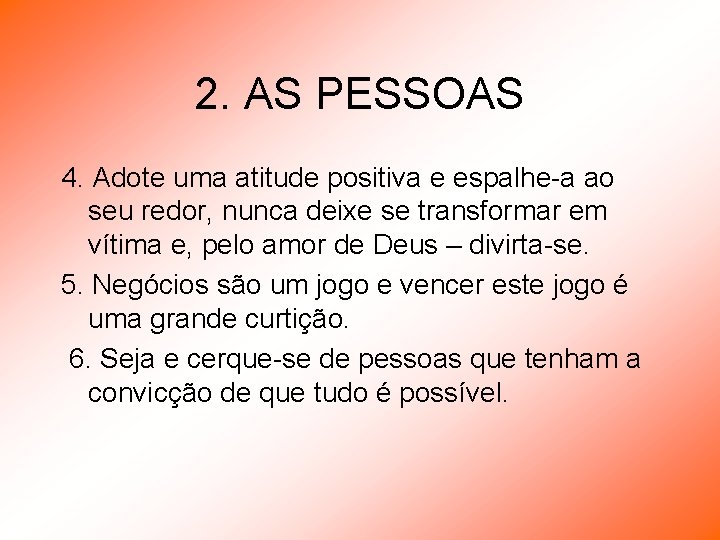 2. AS PESSOAS

4. Adote uma atitude positiva e espalhe-a ao seu redor, nunca deixe se transformar em vítima e, pelo amor de Deus – divirta-se.

5. Negócios são um jogo e vencer este jogo é uma grande curtição.

6. Seja e cerque-se de pessoas que tenham a convicção de que tudo é possível.